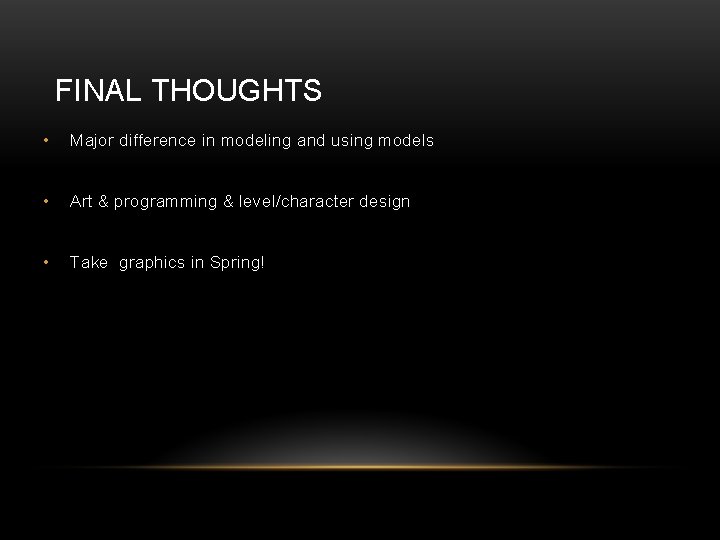 FINAL THOUGHTS

• Major difference in modeling and using models

• Art & programming & level/character design

• Take graphics in Spring!